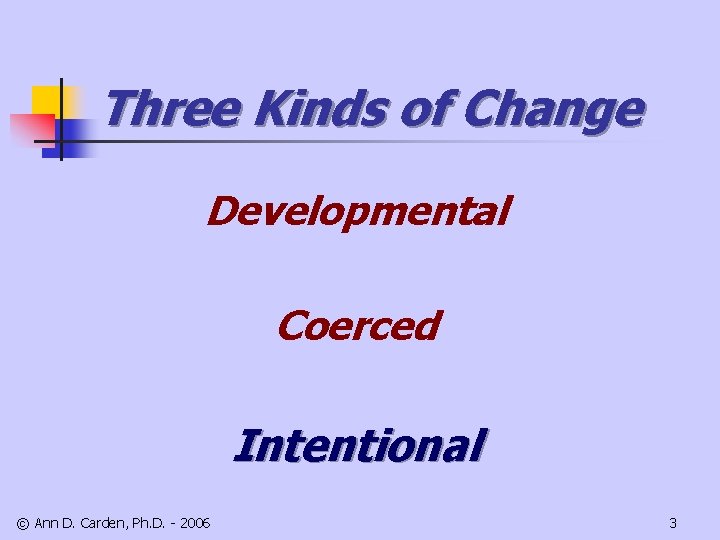 Three Kinds of Change

Developmental

Coerced

Intentional

© Ann D. Carden, Ph.D. - 2006

3